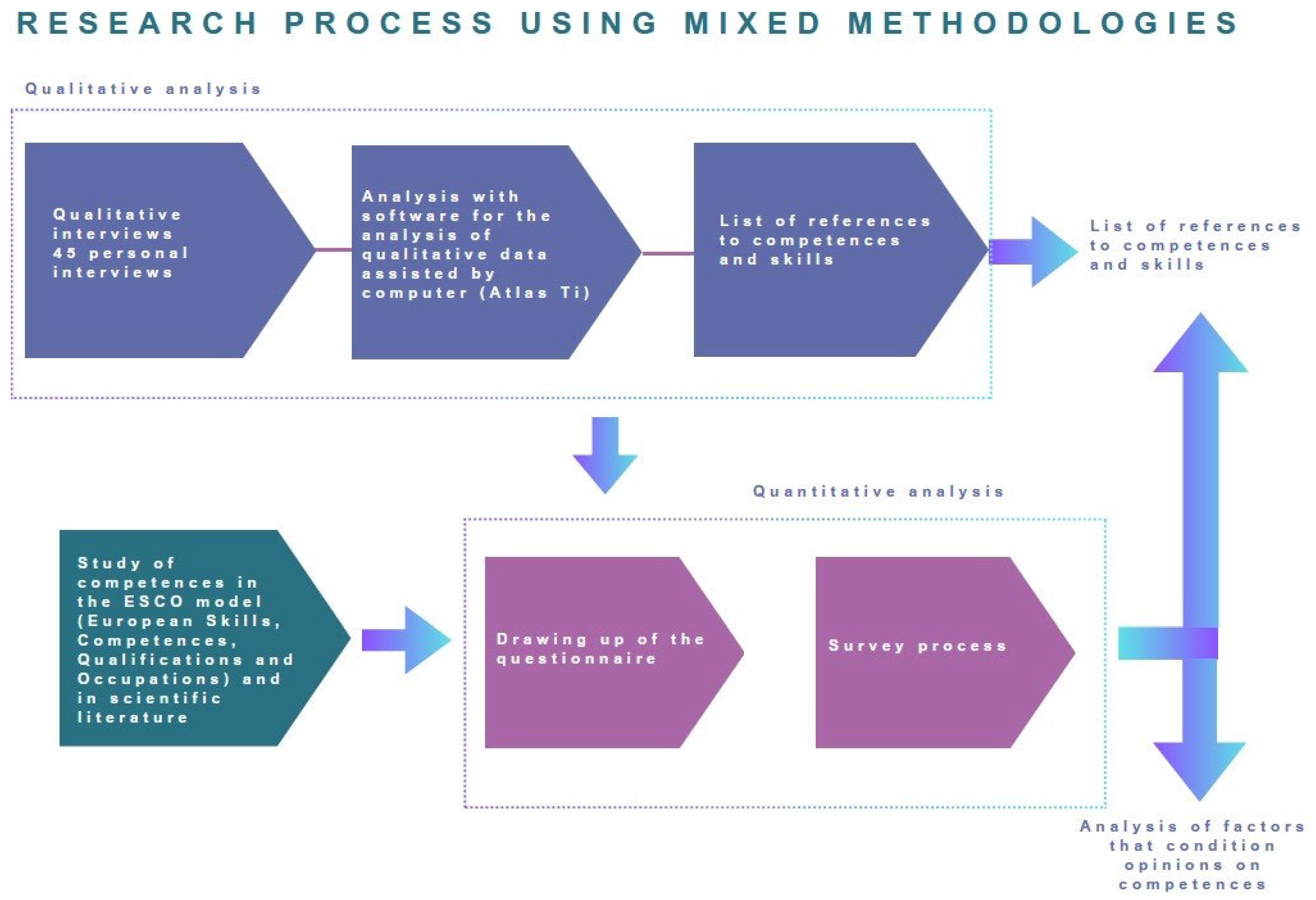 RESEARCH PROCESS USING MIXED METHODOLOGIES

Qualitative analysis

Qualitative interviews 45 personal interviews

Analysis with software for the analysis of qualitative data assisted by computer (Atlas Ti)

List of references to competences and skills

List of references to competences and skills

Quantitative analysis

Study of competences in the ESCO model (European Skills, Competences, Qualifications and Occupations) and in scientific literature

Drawing up of the questionnaire

Survey process

Analysis of factors that condition opinions on competences